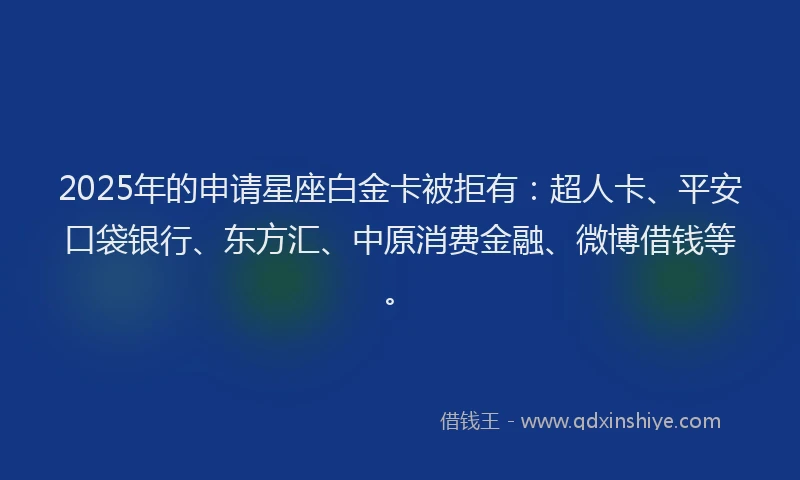 2025年的申请星座白金卡被拒有：超人卡、平安口袋银行、东方汇、中原消费金融、微博借钱等。

借钱王 - www.qdxinshiye.com